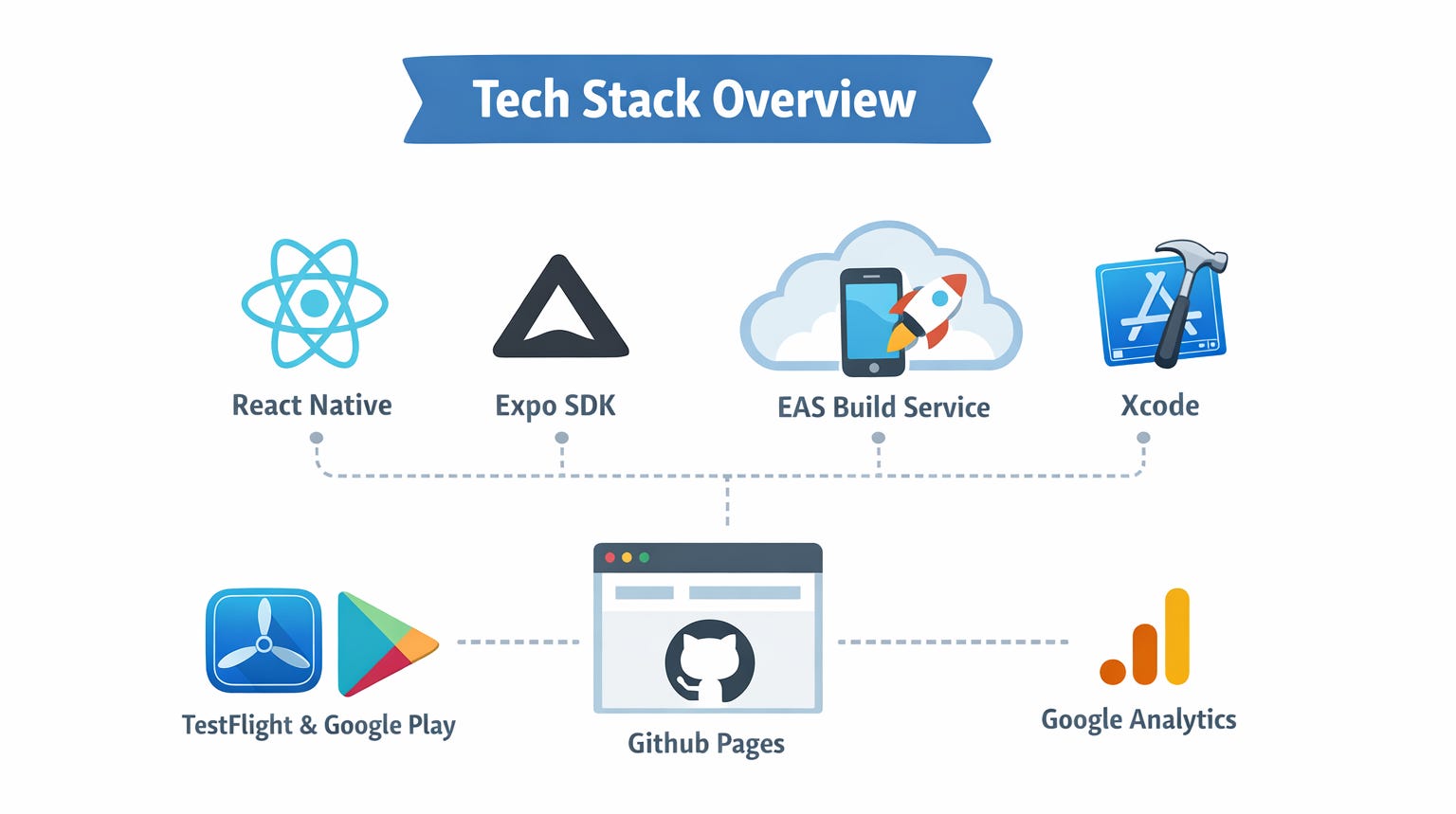 Tech Stack Overview

React Native

Expo SDK

EAS Build Service

Xcode

TestFlight & Google Play

Github Pages

Google Analytics